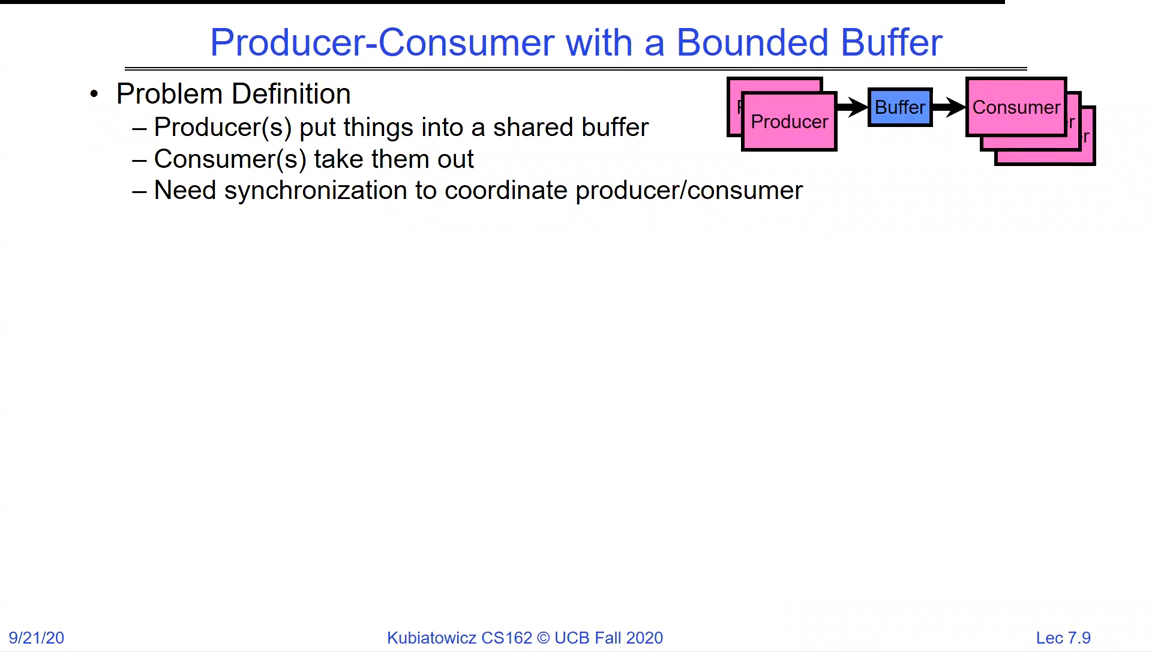 Producer-Consumer with a Bounded Buffer

• Problem Definition
– Producer(s) put things into a shared buffer
– Consumer(s) take them out
– Need synchronization to coordinate producer/consumer

Producer
Buffer
Consumer

9/21/20
Kubiatowicz CS162 © UCB Fall 2020
Lec 7.9